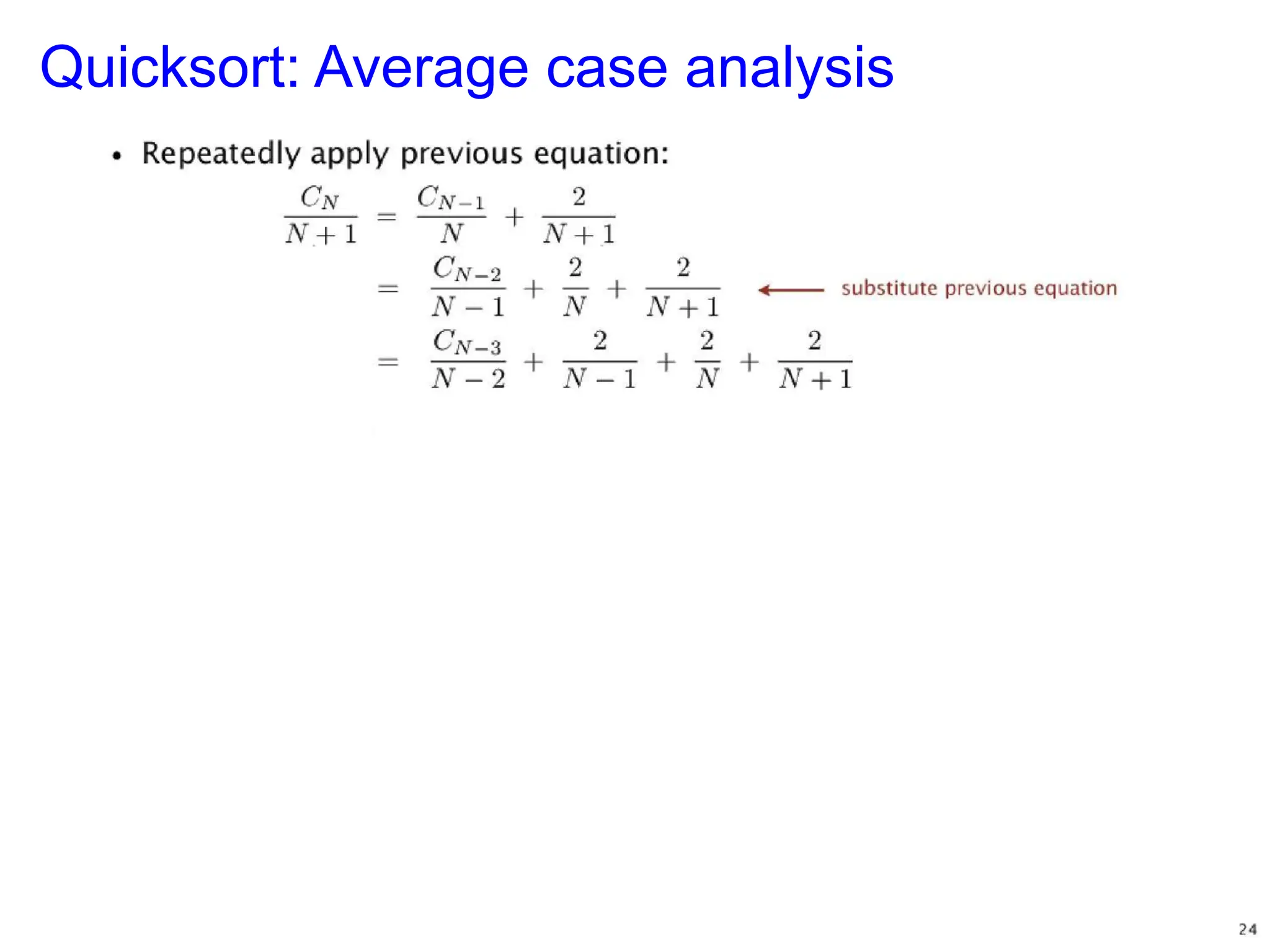 Quicksort: Average case analysis

• Repeatedly apply previous equation:

$\frac{C_N}{N+1} = \frac{C_{N-1}}{N} + \frac{2}{N+1}$

$= \frac{C_{N-2}}{N-1} + \frac{2}{N} + \frac{2}{N+1}$ ← substitute previous equation

$= \frac{C_{N-3}}{N-2} + \frac{2}{N-1} + \frac{2}{N} + \frac{2}{N+1}$

24